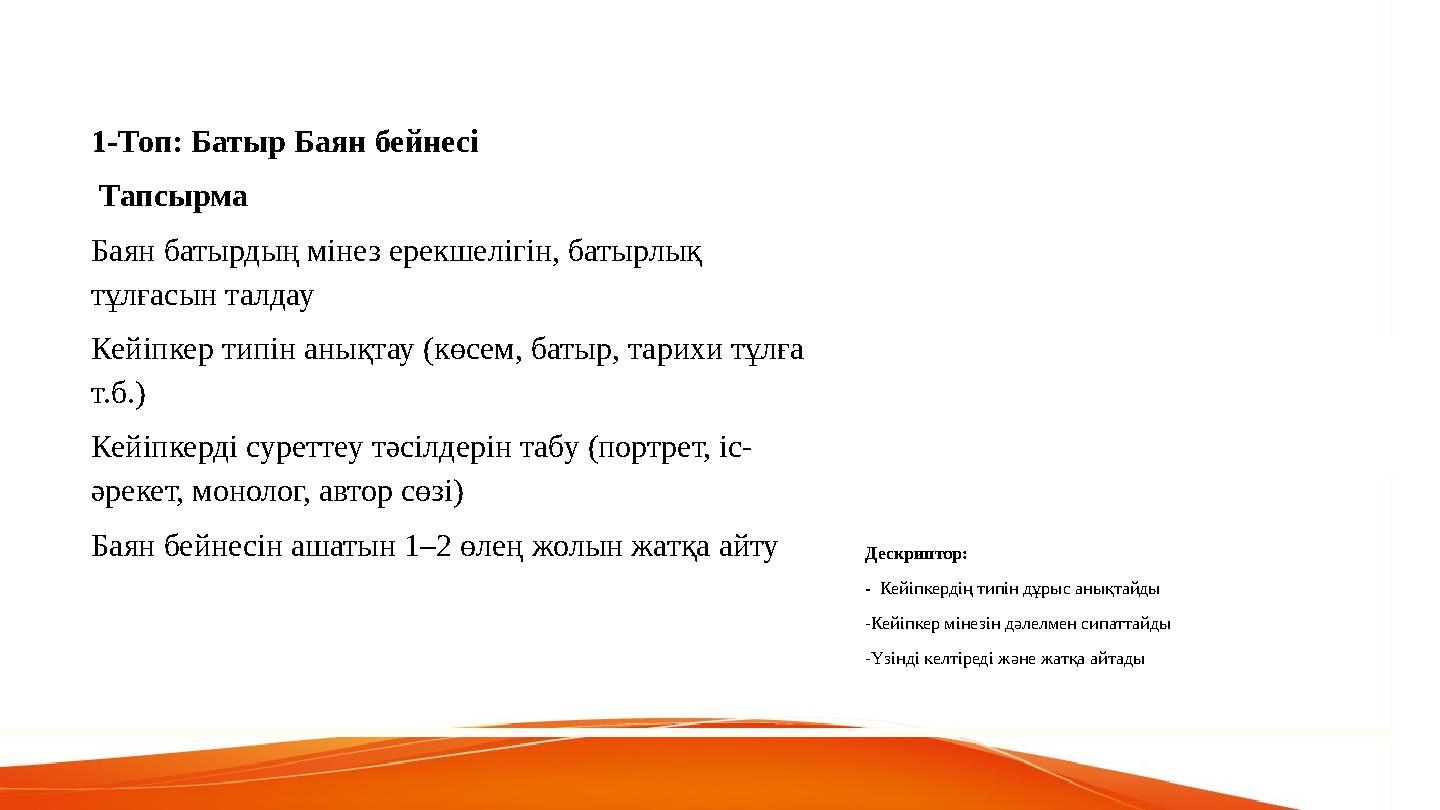 1-Топ: Батыр Баян бейнесі

Тапсырма

Баян батырдың мінез ерекшелігін, батырлық тұлғасын талдау

Кейіпкер типін анықтау (көсем, батыр, тарихи тұлға т.б.)

Кейіпкерді суреттеу тәсілдерін табу (портрет, іс-әрекет, монолог, автор сөзі)

Баян бейнесін ашатын 1–2 өлең жолын жатқа айту

Дескриптор:

- Кейіпкердің типін дұрыс анықтайды

-Кейіпкер мінезін дәлелмен сипаттайды

-Үзінді келтіреді және жатқа айтады